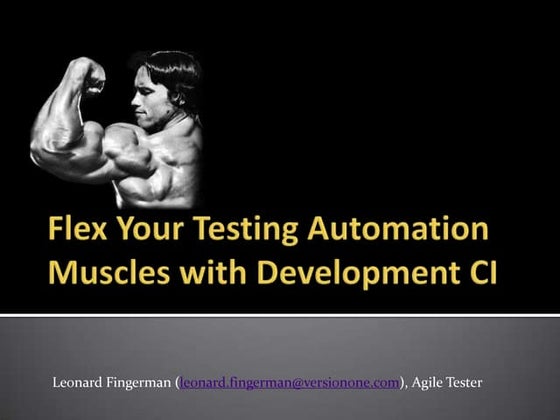 Flex Your Testing Automation Muscles with Development CI

Leonard Fingerman (leonard.fingerman@versionone.com), Agile Tester